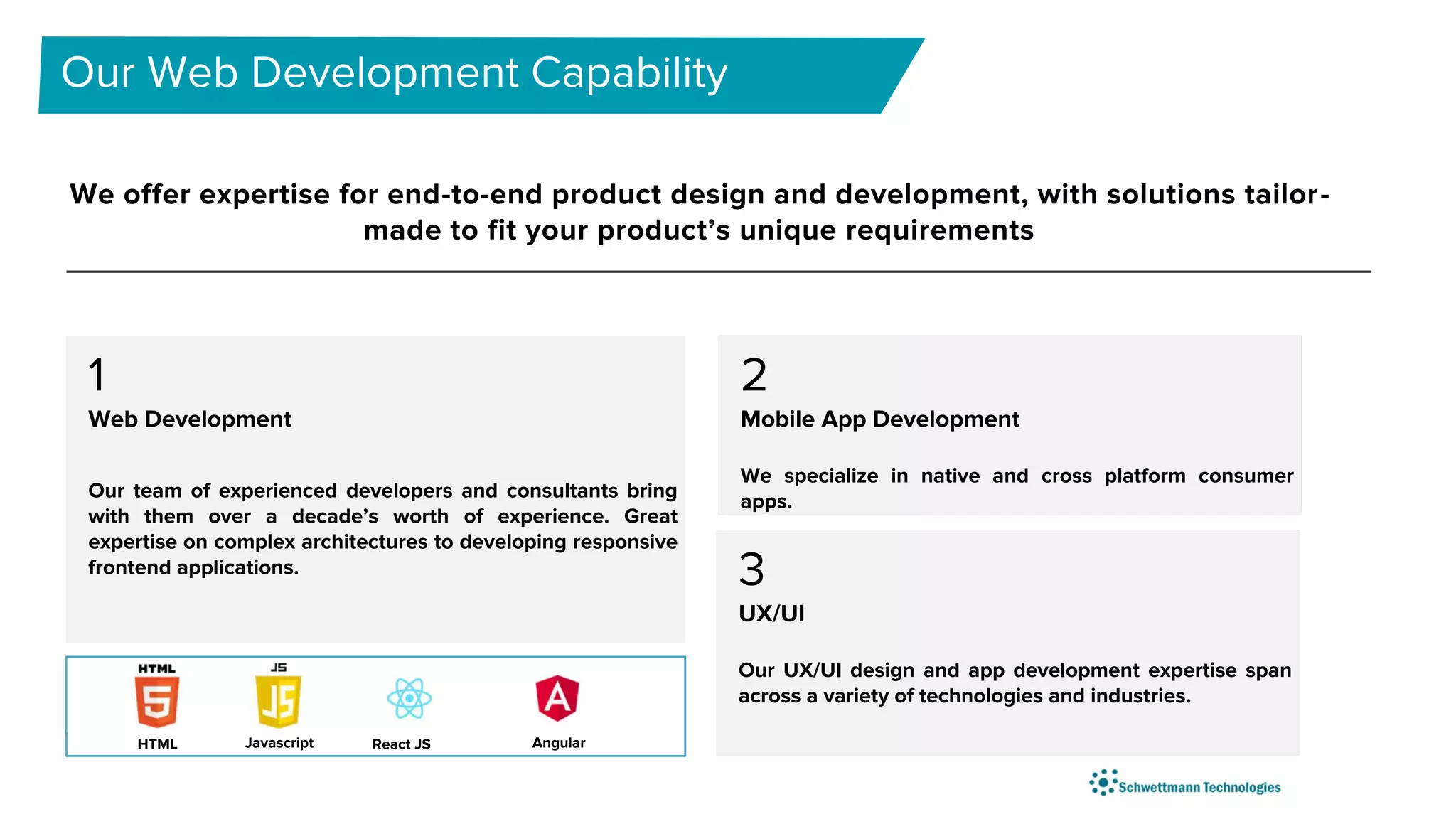 Our Web Development Capability

We offer expertise for end-to-end product design and development, with solutions tailor-made to fit your product's unique requirements

1
Web Development

Our team of experienced developers and consultants bring with them over a decade's worth of experience. Great expertise on complex architectures to developing responsive frontend applications.

HTML
5
HTML

JS
JS
Javascript

React JS

A
Angular

2
Mobile App Development

We specialize in native and cross platform consumer apps.

3
UX/UI

Our UX/UI design and app development expertise span across a variety of technologies and industries.

Schwettmann Technologies